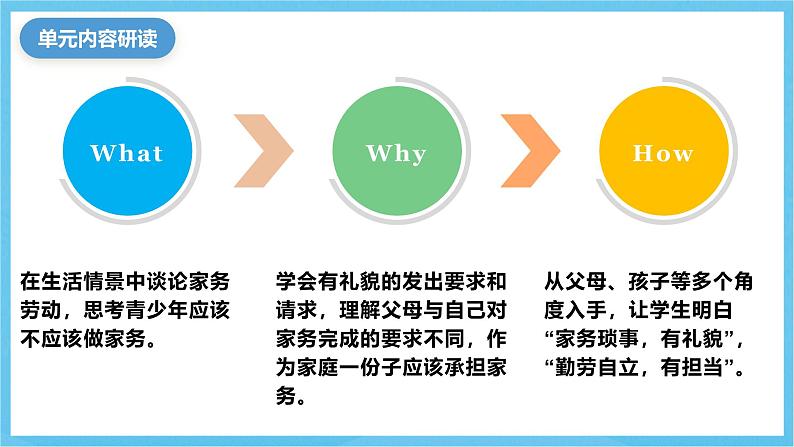 单元内容研读

What

Why

How

在生活情景中谈论家务劳动，思考青少年应该不应该做家务。

学会有礼貌的发出要求和请求，理解父母与自己对家务完成的要求不同，作为家庭一份子应该承担家务。

从父母、孩子等多个角度入手，让学生明白“家务琐事，有礼貌”，“勤劳自立，有担当”。